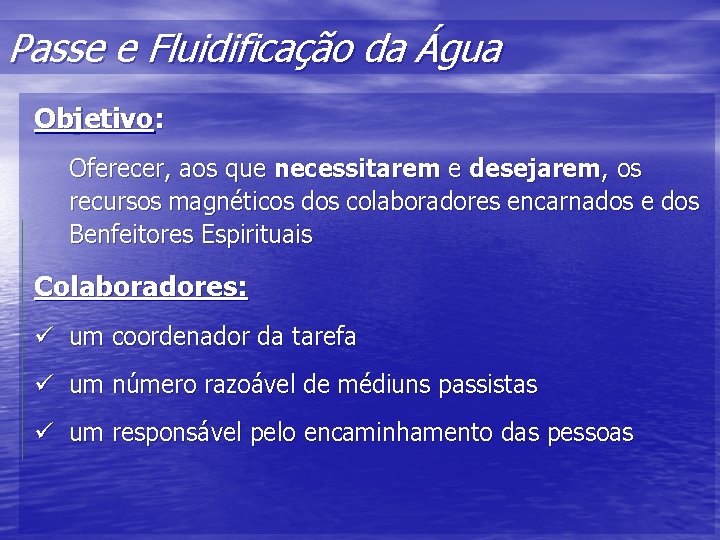 Passe e Fluidificação da Água

Objetivo:

Oferecer, aos que necessitarem e desejarem, os recursos magnéticos dos colaboradores encarnados e dos Benfeitores Espirituais

Colaboradores:

✓ um coordenador da tarefa

✓ um número razoável de médiuns passistas

✓ um responsável pelo encaminhamento das pessoas